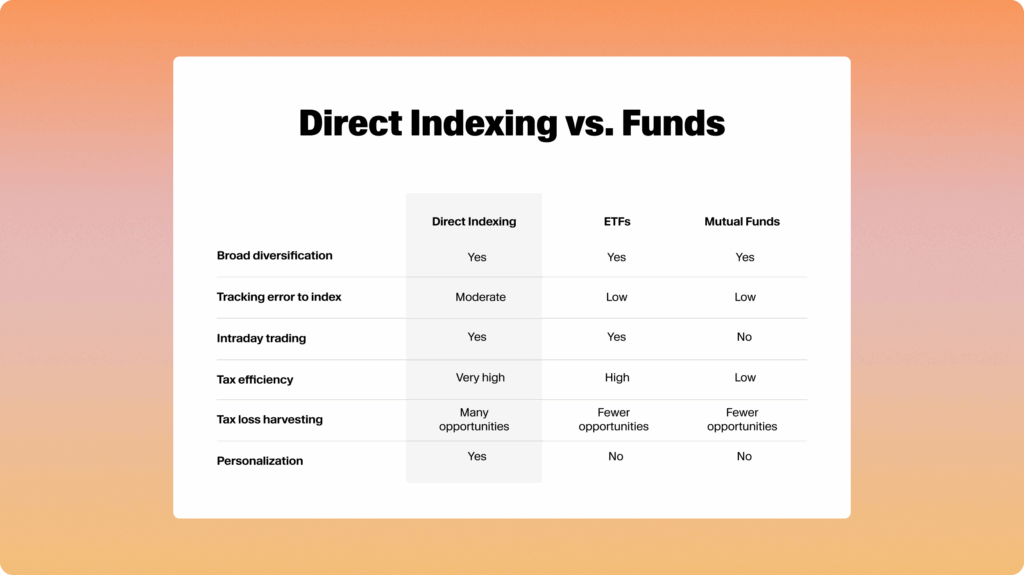 Direct Indexing vs. Funds

| | Direct Indexing | ETFs | Mutual Funds |
|---|---|---|---|
| Broad diversification | Yes | Yes | Yes |
| Tracking error to index | Moderate | Low | Low |
| Intraday trading | Yes | Yes | No |
| Tax efficiency | Very high | High | Low |
| Tax loss harvesting | Many opportunities | Fewer opportunities | Fewer opportunities |
| Personalization | Yes | No | No |